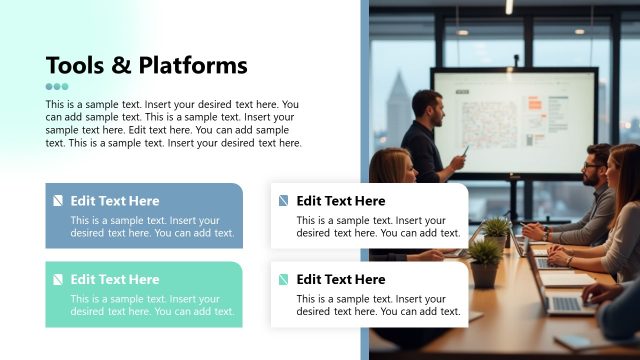 Tools & Platforms

This is a sample text. Insert your desired text here. You can add sample text. This is a sample text. Insert your sample text here. Edit text here. You can add sample text. This is a sample text. Insert your desired text here.

Edit Text Here

This is a sample text. Insert your desired text here. You can add text.

Edit Text Here

This is a sample text. Insert your desired text here. You can add text.

Edit Text Here

This is a sample text. Insert your desired text here. You can add text.

Edit Text Here

This is a sample text. Insert your desired text here. You can add text.